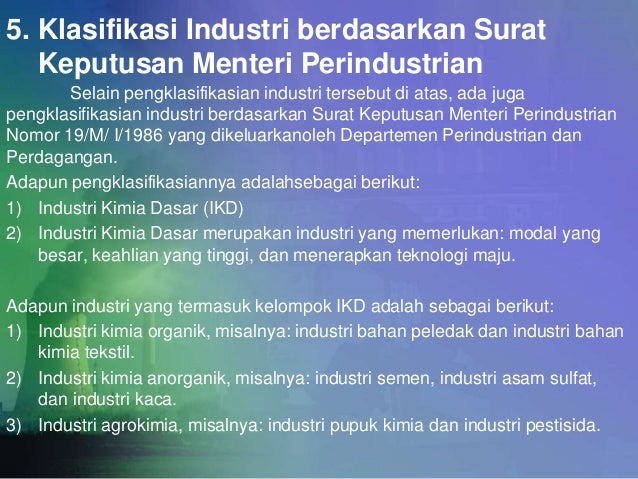 5. Klasifikasi Industri berdasarkan Surat Keputusan Menteri Perindustrian

Selain pengklasifikasian industri tersebut di atas, ada juga pengklasifikasian industri berdasarkan Surat Keputusan Menteri Perindustrian Nomor 19/M/ I/1986 yang dikeluarkanoleh Departemen Perindustrian dan Perdagangan.

Adapun pengklasifikasiannya adalahsebagai berikut:

1) Industri Kimia Dasar (IKD)

2) Industri Kimia Dasar merupakan industri yang memerlukan: modal yang besar, keahlian yang tinggi, dan menerapkan teknologi maju.

Adapun industri yang termasuk kelompok IKD adalah sebagai berikut:

1) Industri kimia organik, misalnya: industri bahan peledak dan industri bahan kimia tekstil.

2) Industri kimia anorganik, misalnya: industri semen, industri asam sulfat, dan industri kaca.

3) Industri agrokimia, misalnya: industri pupuk kimia dan industri pestisida.